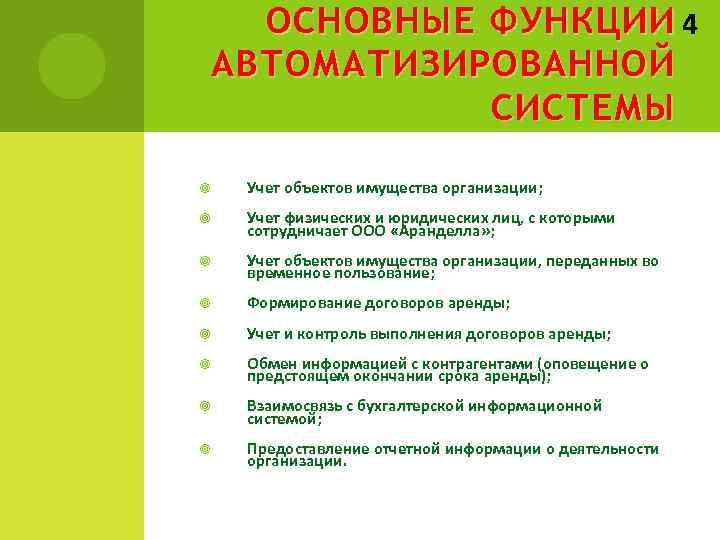 ОСНОВНЫЕ ФУНКЦИИ АВТОМАТИЗИРОВАННОЙ СИСТЕМЫ

4

Учет объектов имущества организации;

Учет физических и юридических лиц, с которыми сотрудничает ООО «Аранделла»;

Учет объектов имущества организации, переданных во временное пользование;

Формирование договоров аренды;

Учет и контроль выполнения договоров аренды;

Обмен информацией с контрагентами (оповещение о предстоящем окончании срока аренды);

Взаимосвязь с бухгалтерской информационной системой;

Предоставление отчетной информации о деятельности организации.